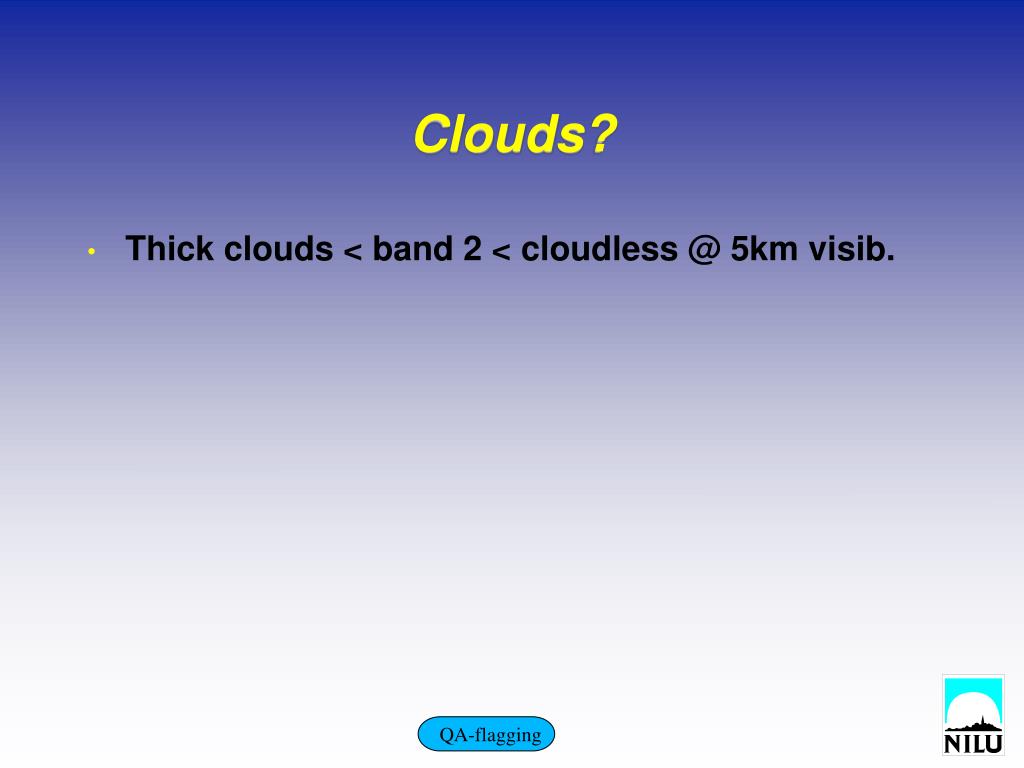 Clouds?

• Thick clouds < band 2 < cloudless @ 5km visib.

QA-flagging

NILU